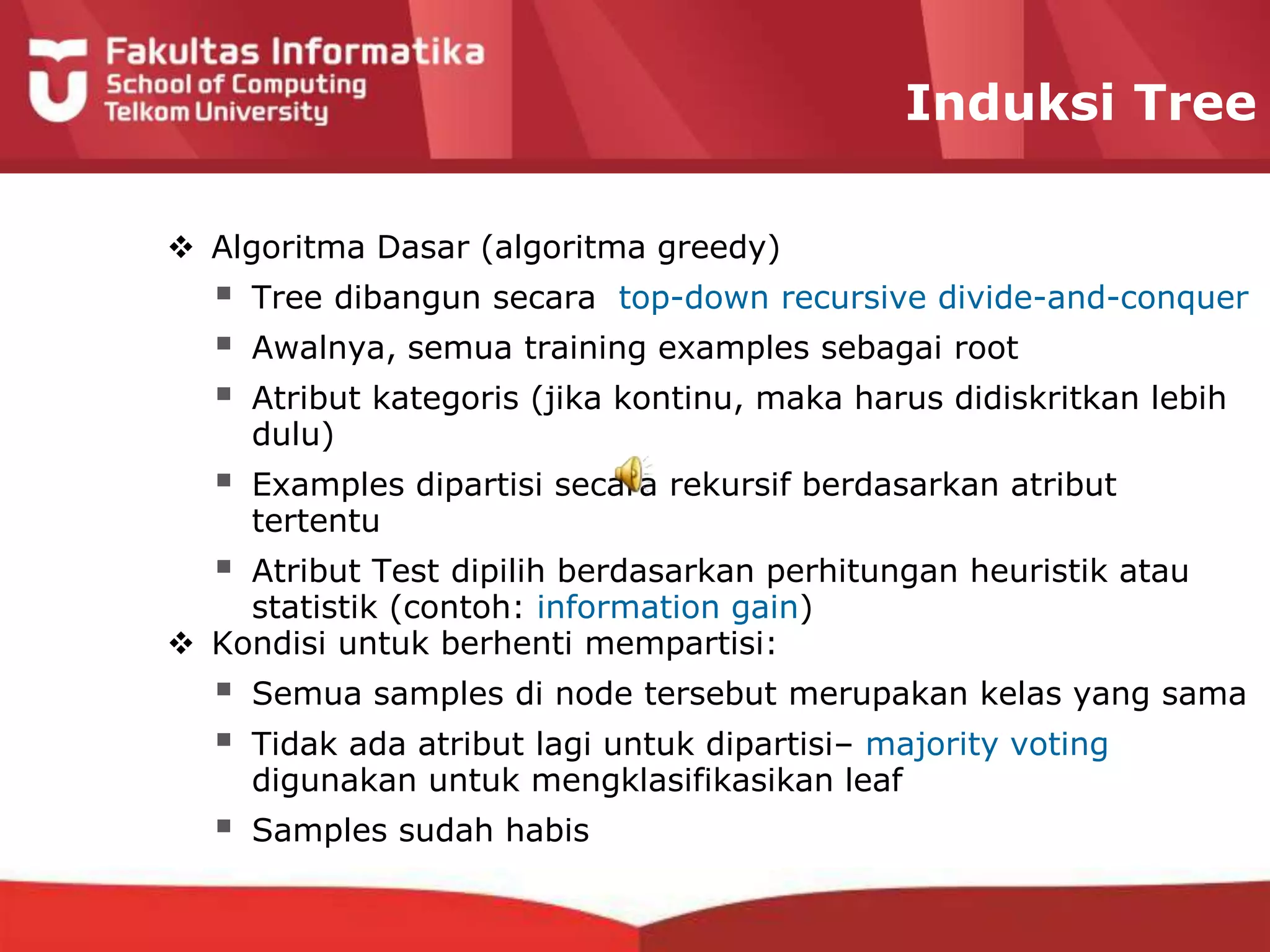 Fakultas Informatika
School of Computing
Telkom University

Induksi Tree

❖ Algoritma Dasar (algoritma greedy)
▪ Tree dibangun secara top-down recursive divide-and-conquer
▪ Awalnya, semua training examples sebagai root
▪ Atribut kategoris (jika kontinu, maka harus didiskritkan lebih dulu)
▪ Examples dipartisi secara rekursif berdasarkan atribut tertentu
▪ Atribut Test dipilih berdasarkan perhitungan heuristik atau statistik (contoh: information gain)
❖ Kondisi untuk berhenti mempartisi:
▪ Semua samples di node tersebut merupakan kelas yang sama
▪ Tidak ada atribut lagi untuk dipartisi– majority voting digunakan untuk mengklasifikasikan leaf
▪ Samples sudah habis